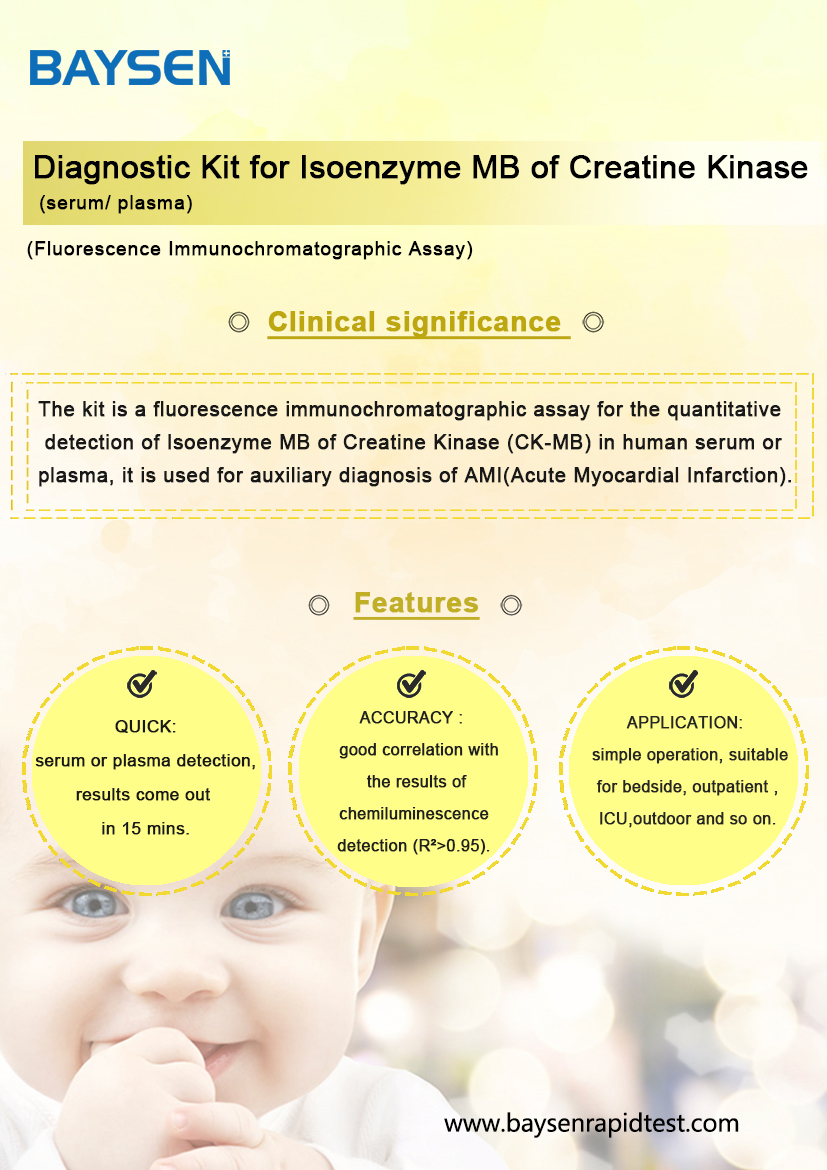 BAYSEN

Diagnostic Kit for Isoenzyme MB of Creatine Kinase
(serum/ plasma)

(Fluorescence Immunochromatographic Assay)

Clinical significance

The kit is a fluorescence immunochromatographic assay for the quantitative detection of Isoenzyme MB of Creatine Kinase (CK-MB) in human serum or plasma, it is used for auxiliary diagnosis of AMI(Acute Myocardial Infarction).

Features

QUICK:
serum or plasma detection, results come out in 15 mins.

ACCURACY :
good correlation with the results of chemiluminescence detection ($R^2$>0.95).

APPLICATION:
simple operation, suitable for bedside, outpatient , ICU,outdoor and so on.

www.baysenrapidtest.com